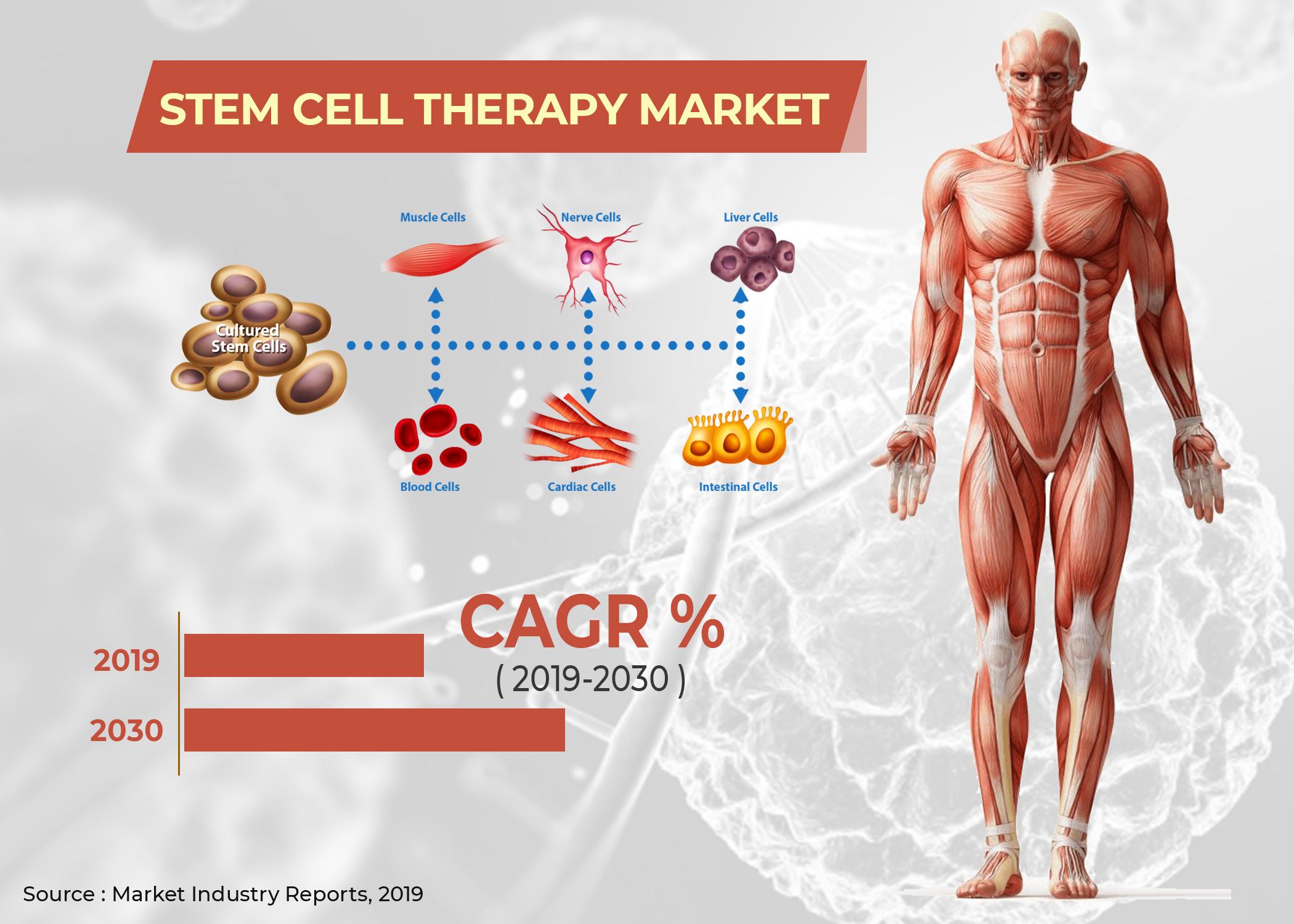 STEM CELL THERAPY MARKET

Muscle Cells
Nerve Cells
Liver Cells

Cultured Stem Cells

Blood Cells
Cardiac Cells
Intestinal Cells

CAGR %
( 2019-2030 )

2019
2030

Source : Market Industry Reports, 2019